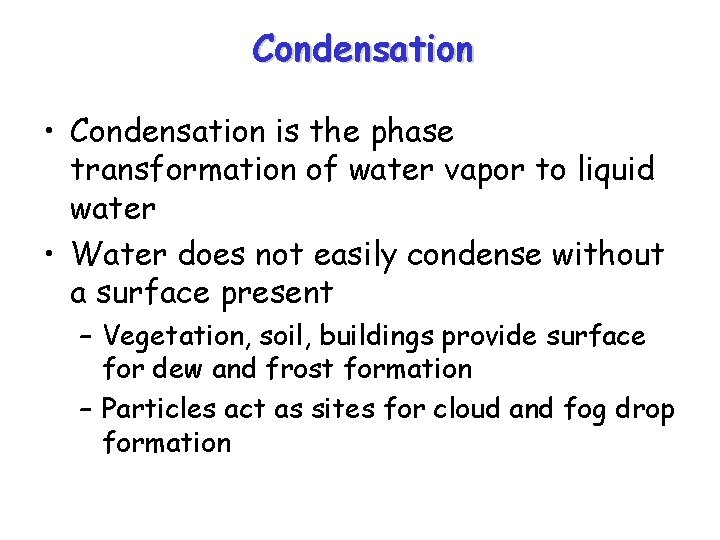 Condensation

• Condensation is the phase transformation of water vapor to liquid water

• Water does not easily condense without a surface present

– Vegetation, soil, buildings provide surface for dew and frost formation

– Particles act as sites for cloud and fog drop formation